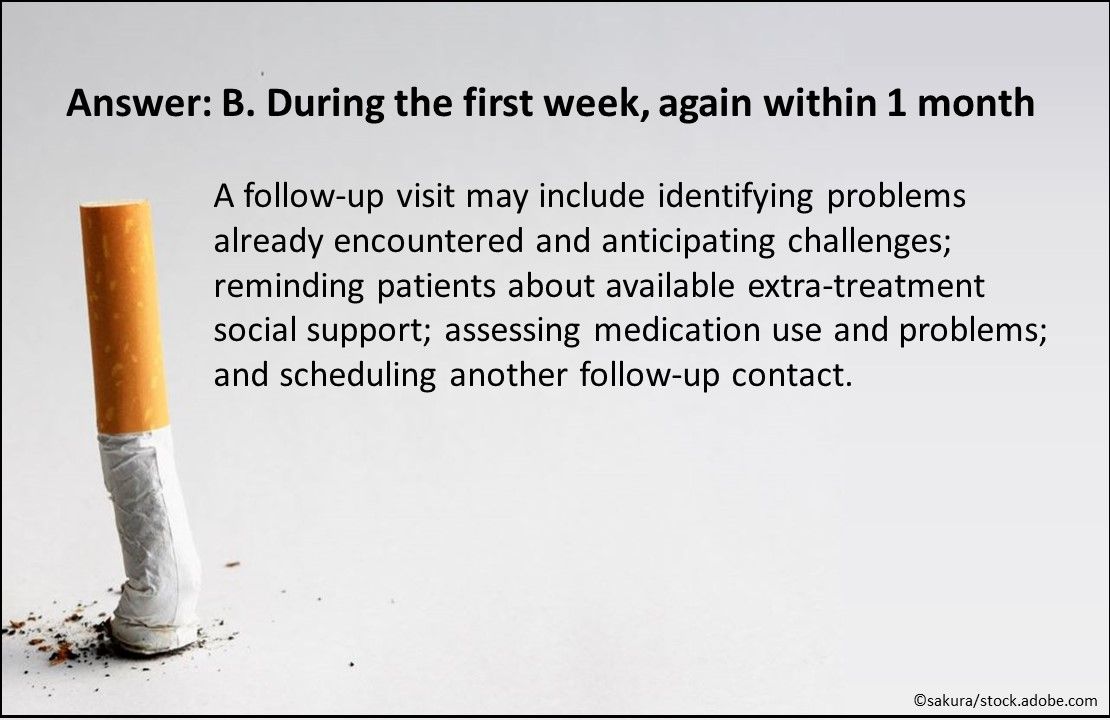 Answer: B. During the first week, again within 1 month

A follow-up visit may include identifying problems already encountered and anticipating challenges; reminding patients about available extra-treatment social support; assessing medication use and problems; and scheduling another follow-up contact.

©sakura/stock.adobe.com